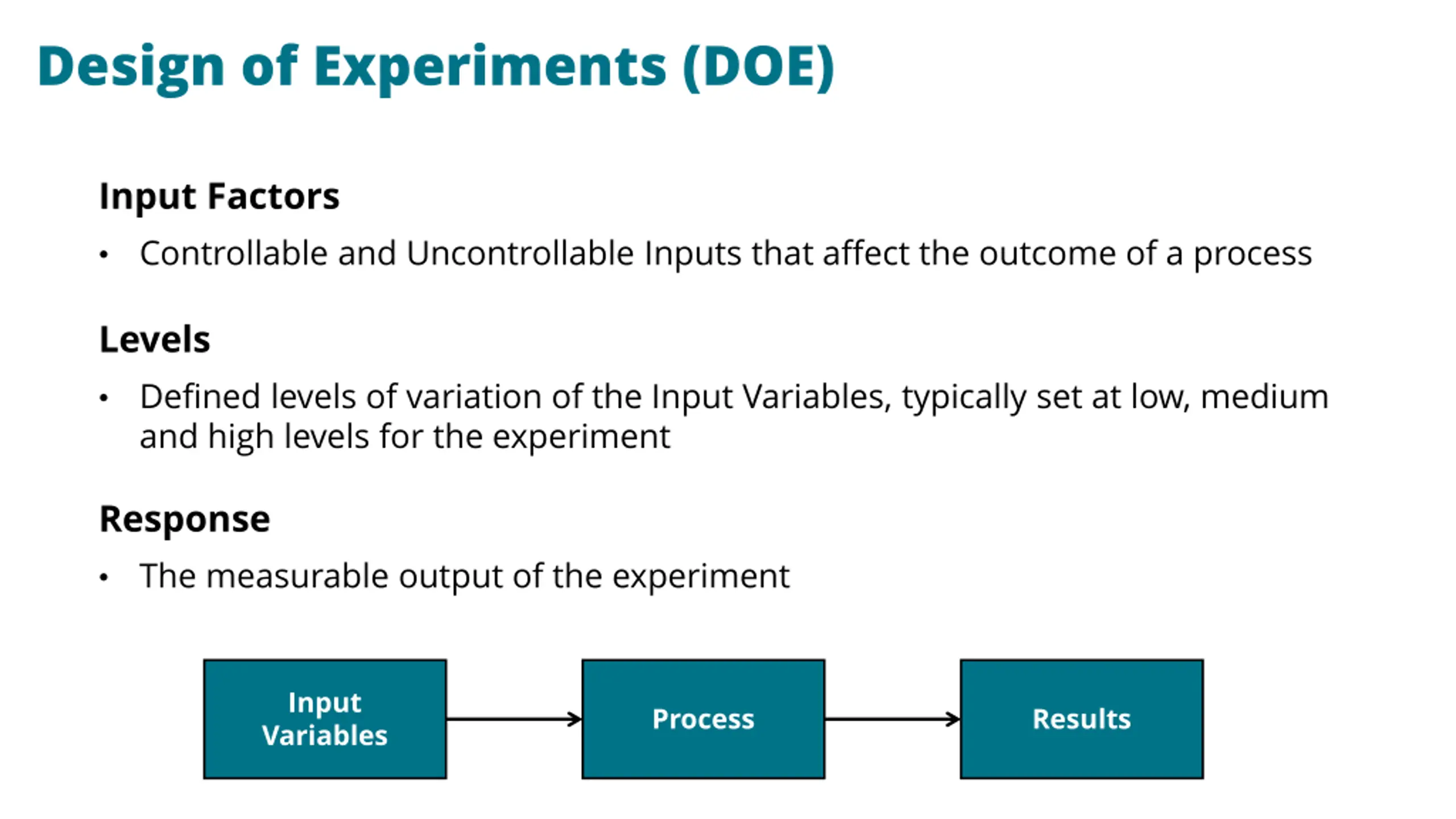 Design of Experiments (DOE)

Input Factors

• Controllable and Uncontrollable Inputs that affect the outcome of a process

Levels

• Defined levels of variation of the Input Variables, typically set at low, medium and high levels for the experiment

Response

• The measurable output of the experiment

Input Variables

Process

Results